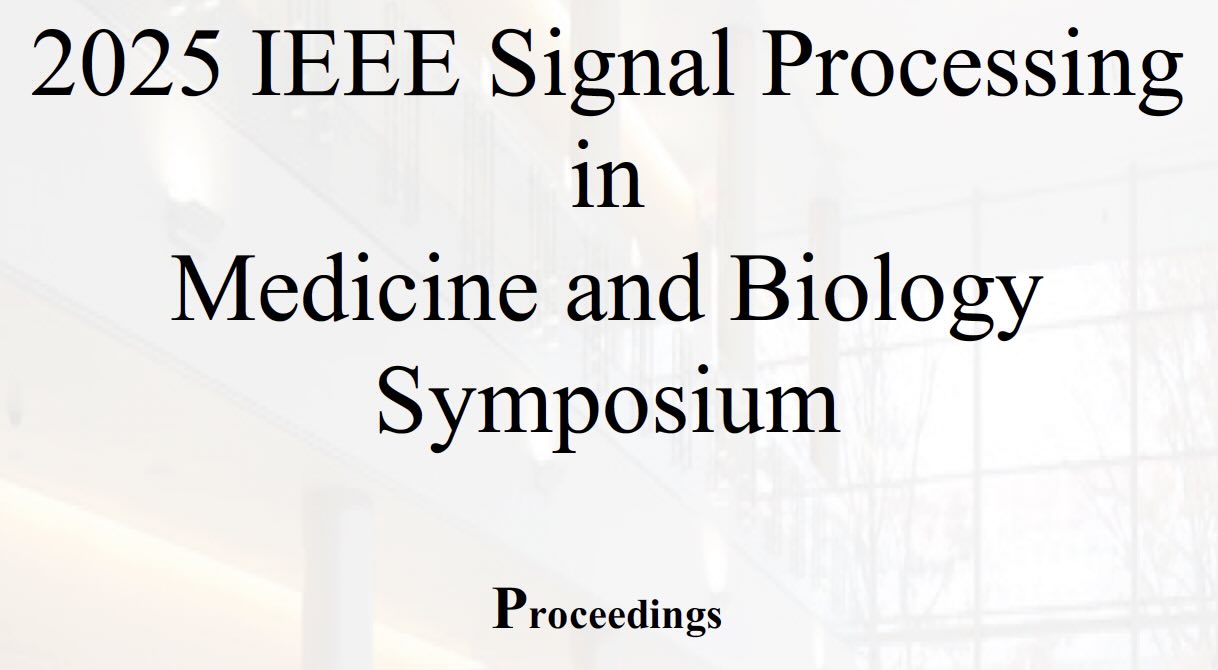 2025 IEEE Signal Processing in Medicine and Biology Symposium

Proceedings